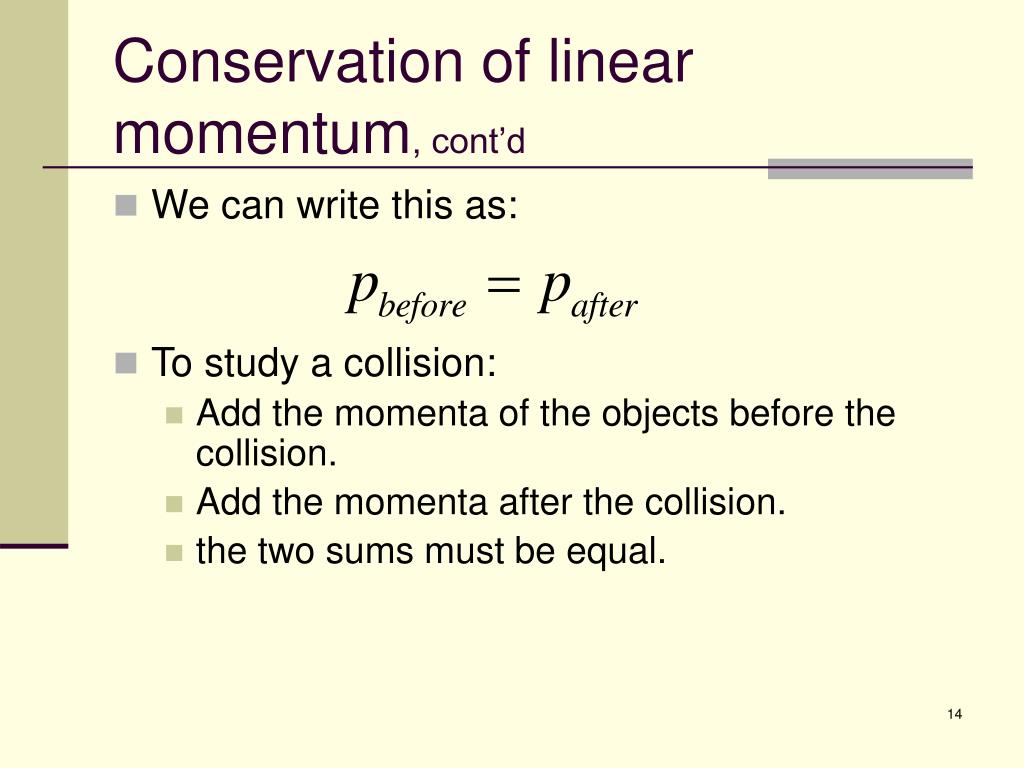 Conservation of linear momentum, cont'd

We can write this as:

$p_{before} = p_{after}$

To study a collision:

Add the momenta of the objects before the collision.

Add the momenta after the collision.

the two sums must be equal.

14